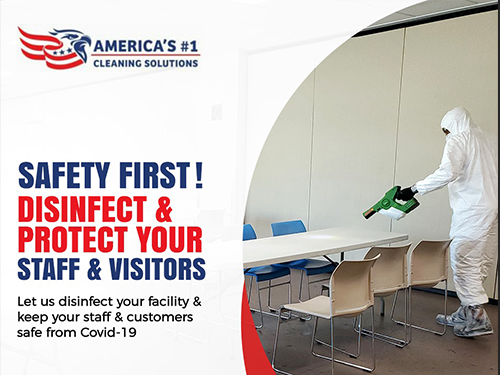 AMERICA'S #1
CLEANING SOLUTIONS

SAFETY FIRST !
DISINFECT &
PROTECT YOUR
STAFF & VISITORS

Let us disinfect your facility & keep your staff & customers safe from Covid-19